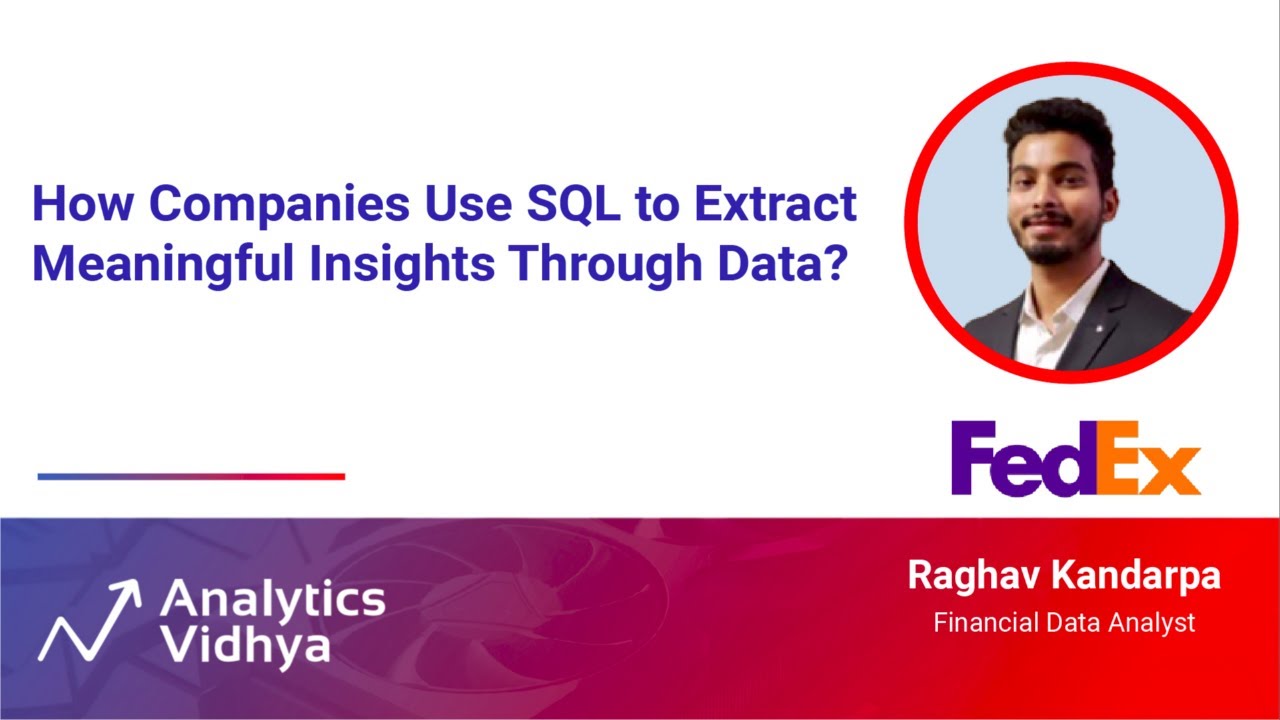 How Companies Use SQL to Extract Meaningful Insights Through Data?

FedEx

Analytics Vidhya

Raghav Kandarpa
Financial Data Analyst